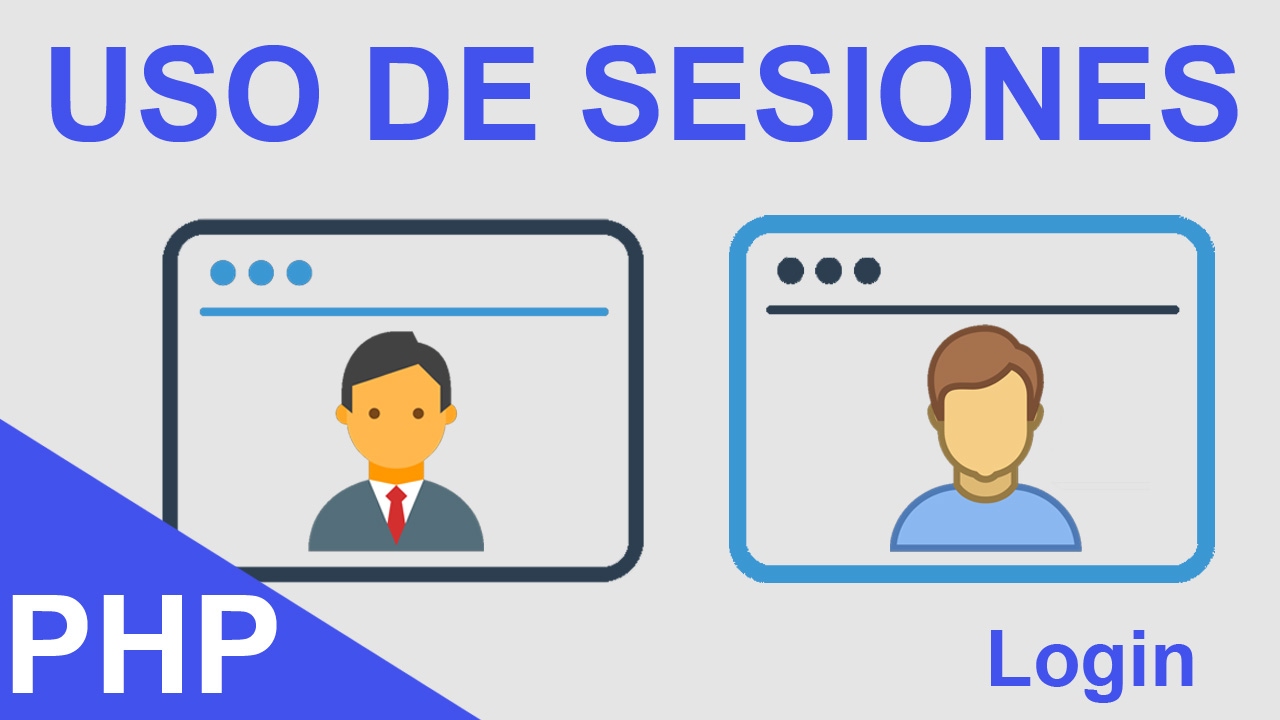 USO DE SESIONES

PHP

Login